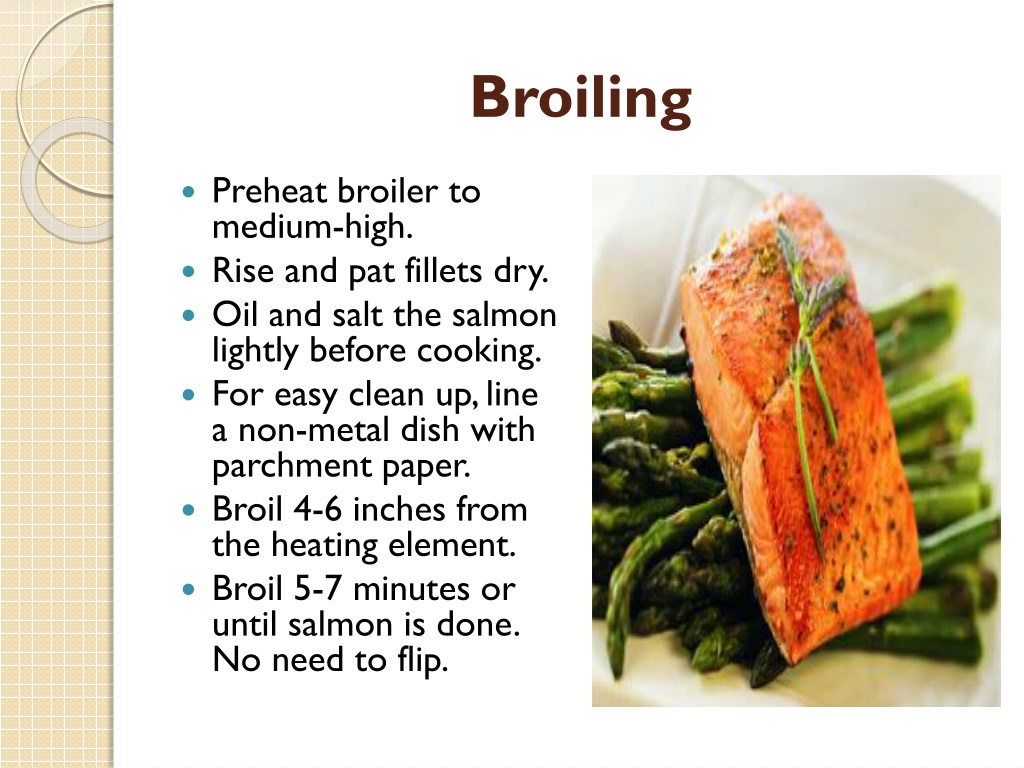 Broiling

- Preheat broiler to medium-high.
- Rise and pat fillets dry.
- Oil and salt the salmon lightly before cooking.
- For easy clean up, line a non-metal dish with parchment paper.
- Broil 4-6 inches from the heating element.
- Broil 5-7 minutes or until salmon is done. No need to flip.